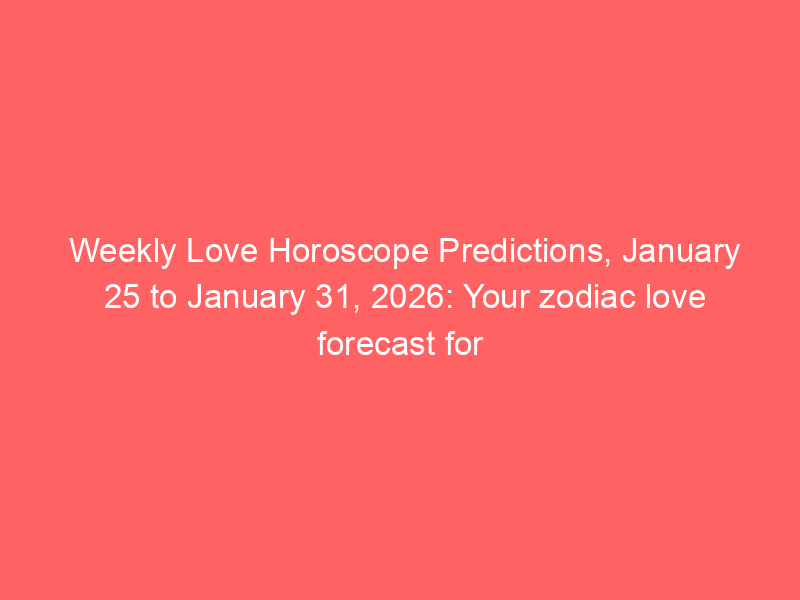 Weekly Love Horoscope Predictions, January 25 to January 31, 2026: Your zodiac love forecast for